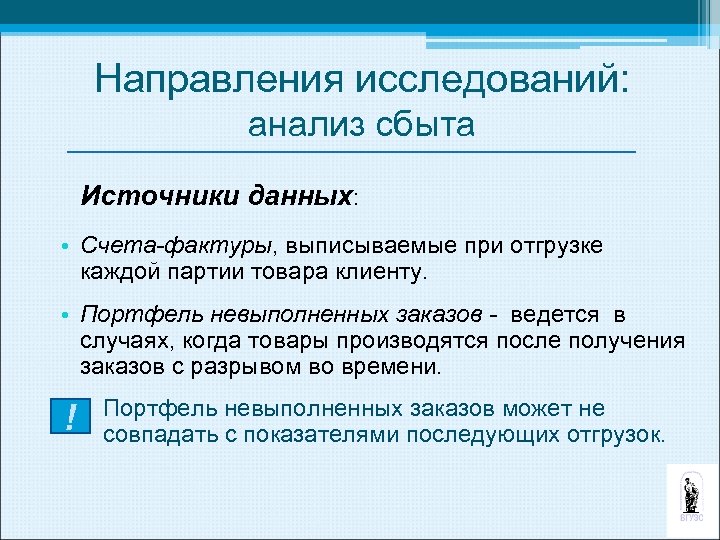 Направления исследований:
анализ сбыта

Источники данных:

• Счета-фактуры, выписываемые при отгрузке каждой партии товара клиенту.

• Портфель невыполненных заказов - ведется в случаях, когда товары производятся после получения заказов с разрывом во времени.

! Портфель невыполненных заказов может не совпадать с показателями последующих отгрузок.

ВГУЭС